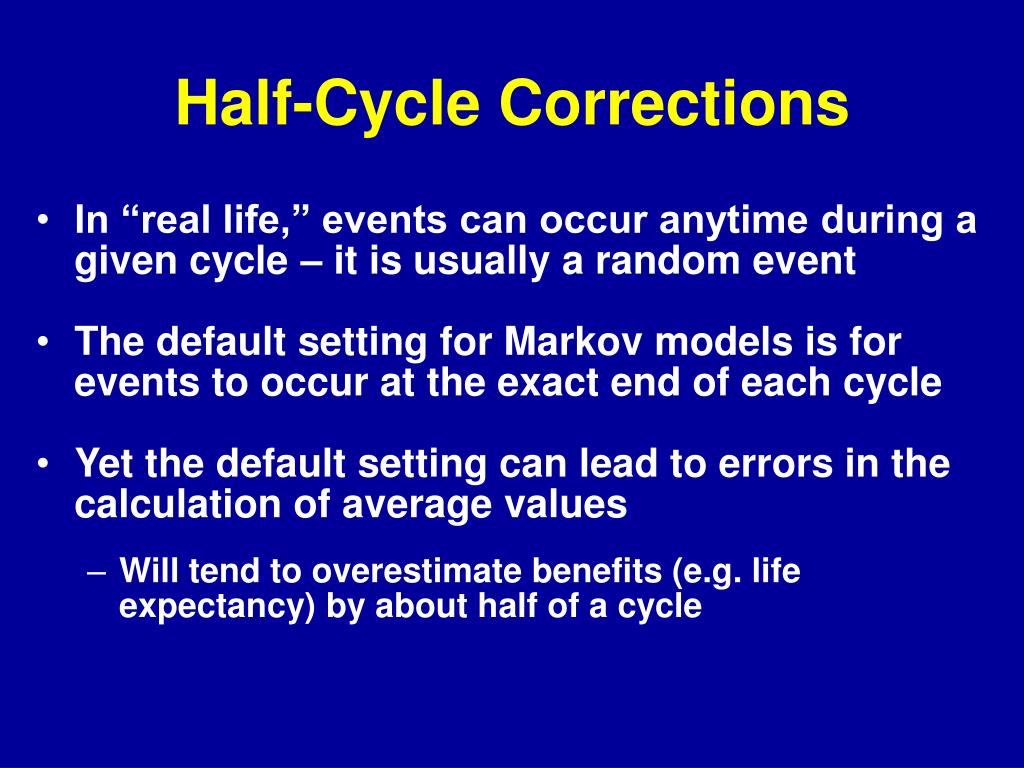 Half-Cycle Corrections

• In “real life,” events can occur anytime during a given cycle – it is usually a random event

• The default setting for Markov models is for events to occur at the exact end of each cycle

• Yet the default setting can lead to errors in the calculation of average values

– Will tend to overestimate benefits (e.g. life expectancy) by about half of a cycle